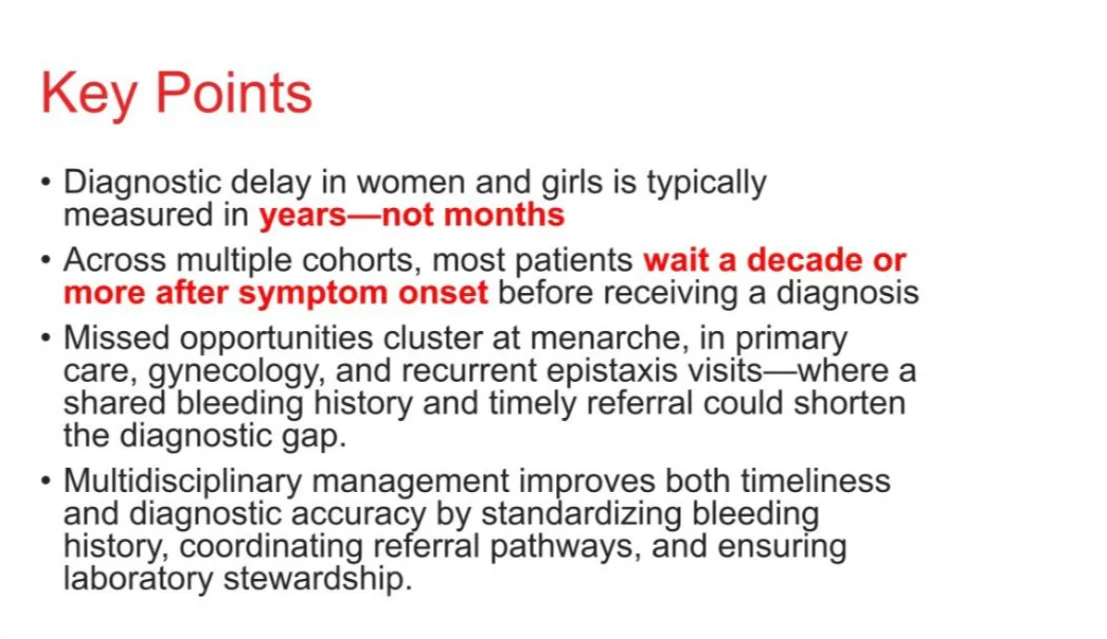 Key Points

• Diagnostic delay in women and girls is typically measured in years—not months

• Across multiple cohorts, most patients wait a decade or more after symptom onset before receiving a diagnosis

• Missed opportunities cluster at menarche, in primary care, gynecology, and recurrent epistaxis visits—where a shared bleeding history and timely referral could shorten the diagnostic gap.

• Multidisciplinary management improves both timeliness and diagnostic accuracy by standardizing bleeding history, coordinating referral pathways, and ensuring laboratory stewardship.